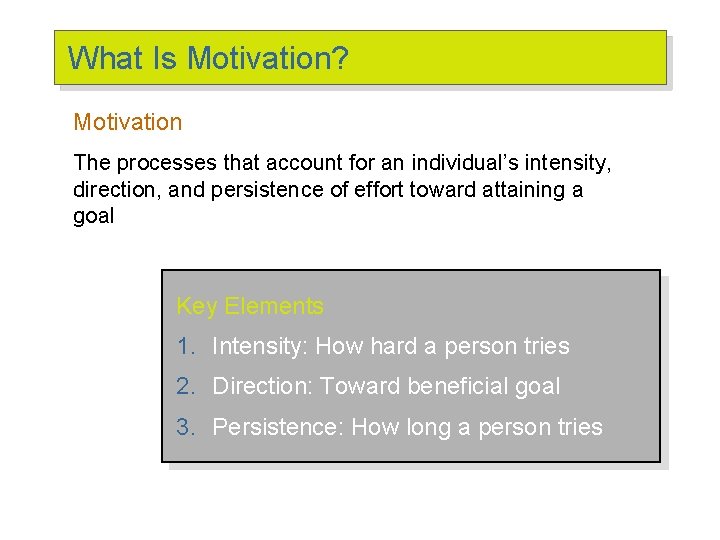 What Is Motivation?

Motivation

The processes that account for an individual's intensity, direction, and persistence of effort toward attaining a goal

Key Elements

1. Intensity: How hard a person tries

2. Direction: Toward beneficial goal

3. Persistence: How long a person tries